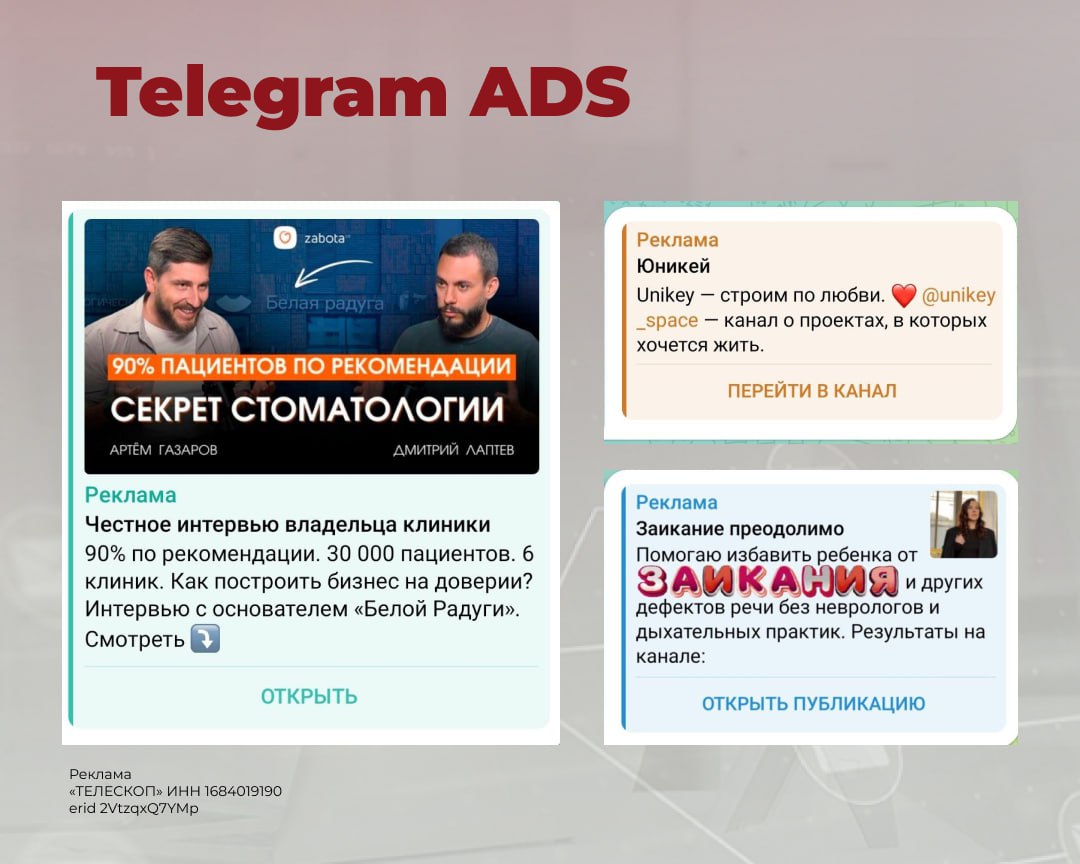 Telegram ADS

zabota

Белая радуга

90% ПАЦИЕНТОВ ПО РЕКОМЕНДАЦИИ
СЕКРЕТ СТОМАТОЛОГИИ

АРТЁМ ГАЗАРОВ
ДМИТРИЙ ЛАПТЕВ

Реклама
Честное интервью владельца клиники
90% по рекомендации. 30 000 пациентов. 6 клиник. Как построить бизнес на доверии? Интервью с основателем «Белой Радуги». Смотреть ⤵️

ОТКРЫТЬ

Реклама
Юникей
Unikey — строим по любви. ❤️ @unikey_space — канал о проектах, в которых хочется жить.

ПЕРЕЙТИ В КАНАЛ

Реклама
Заикание преодолимо
Помогаю избавить ребенка от ЗАИКАНИЯ и других дефектов речи без неврологов и дыхательных практик. Результаты на канале:

ОТКРЫТЬ ПУБЛИКАЦИЮ

Реклама
«ТЕЛЕСКОП» ИНН 1684019190
erid 2VtzqxQ7YMp